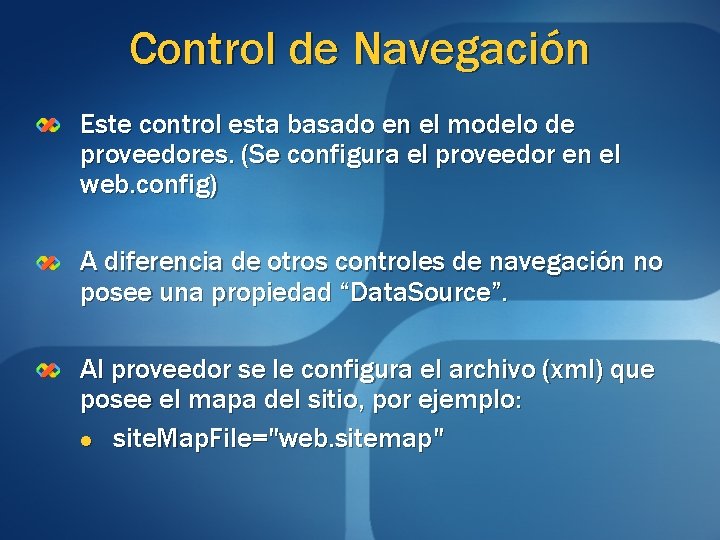 Control de Navegación

Este control esta basado en el modelo de proveedores. (Se configura el proveedor en el web.config)

A diferencia de otros controles de navegación no posee una propiedad “DataSource”.

Al proveedor se le configura el archivo (xml) que posee el mapa del sitio, por ejemplo:

siteMapFile="web.sitemap"